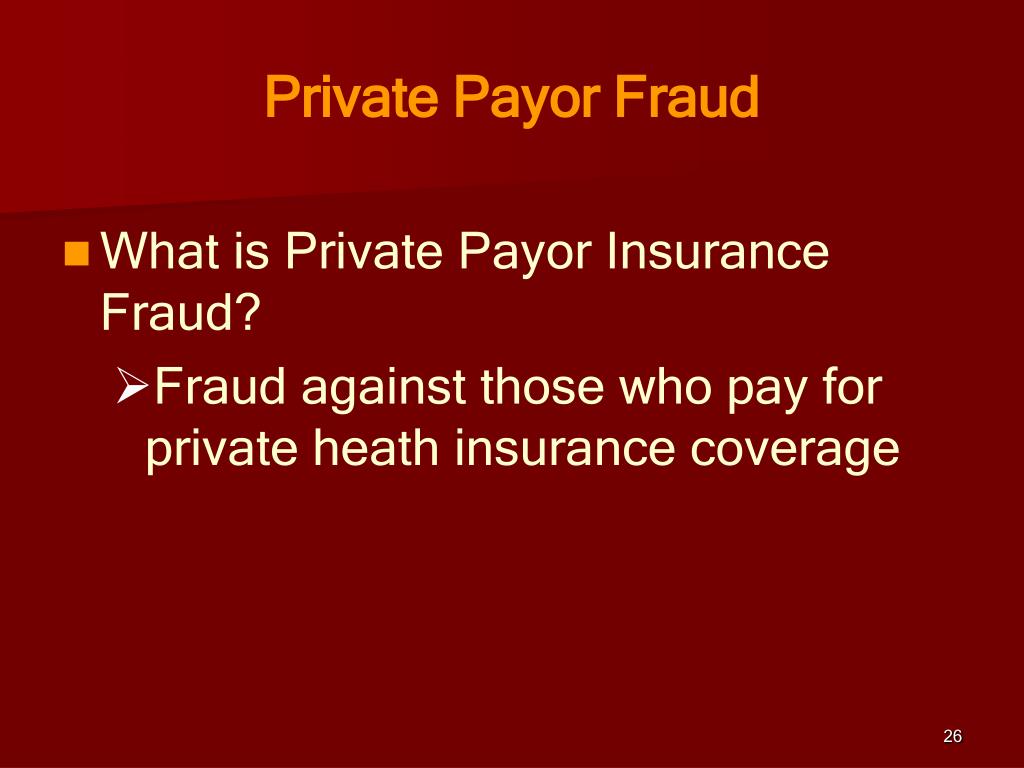 Private Payor Fraud

What is Private Payor Insurance Fraud?

Fraud against those who pay for private heath insurance coverage

26